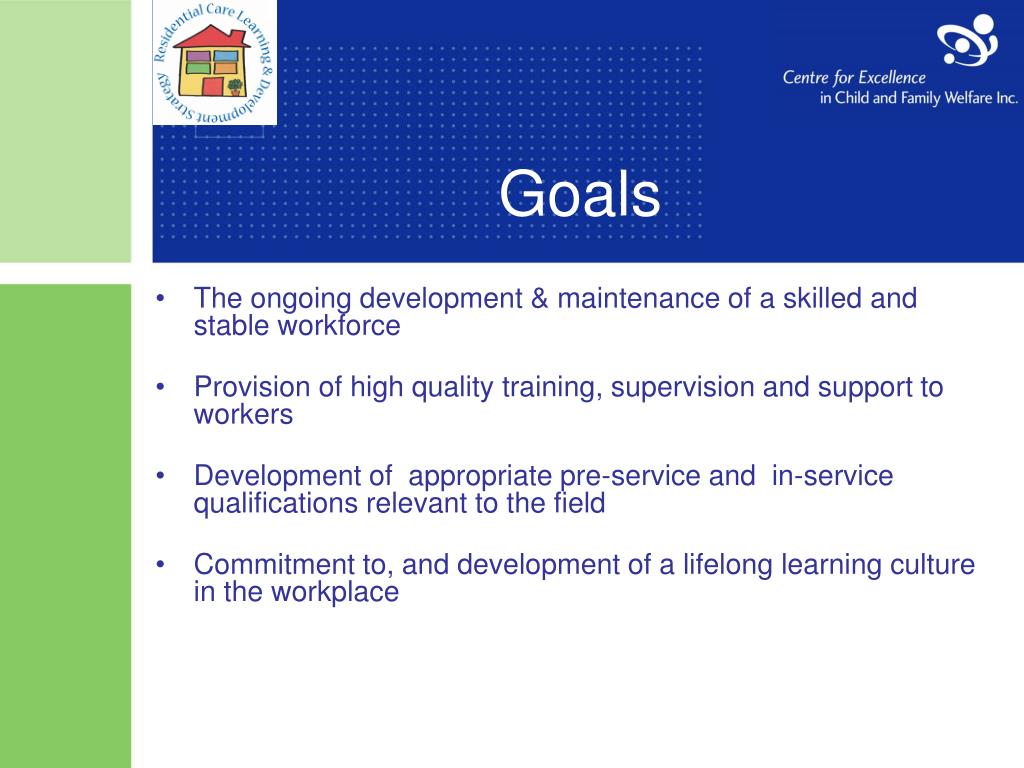 Residential Care Learning & Development Strategy

Centre for Excellence in Child and Family Welfare Inc.

Goals

• The ongoing development & maintenance of a skilled and stable workforce

• Provision of high quality training, supervision and support to workers

• Development of appropriate pre-service and in-service qualifications relevant to the field

• Commitment to, and development of a lifelong learning culture in the workplace